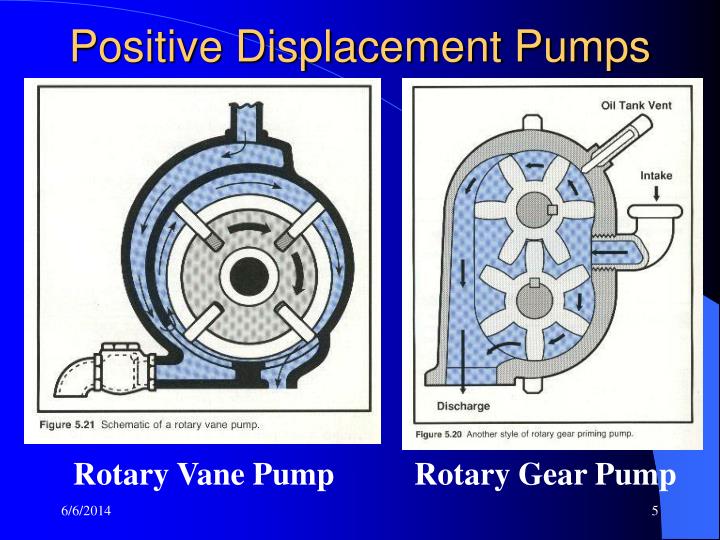 Positive Displacement Pumps

Figure 5.21 Schematic of a rotary vane pump.

Oil Tank Vent

Intake

Discharge

Figure 5.20 Another style of rotary gear priming pump.

Rotary Vane Pump

Rotary Gear Pump

6/6/2014

5